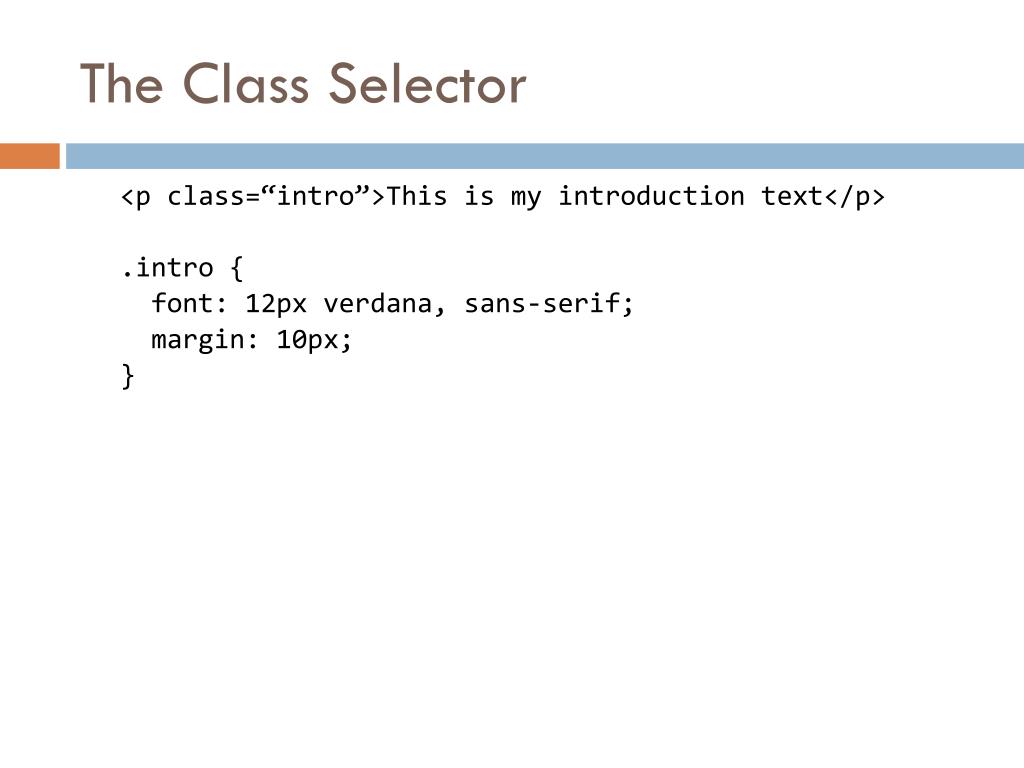 The Class Selector

<p class=“intro”>This is my introduction text</p>

.intro {
  font: 12px verdana, sans-serif;
  margin: 10px;
}